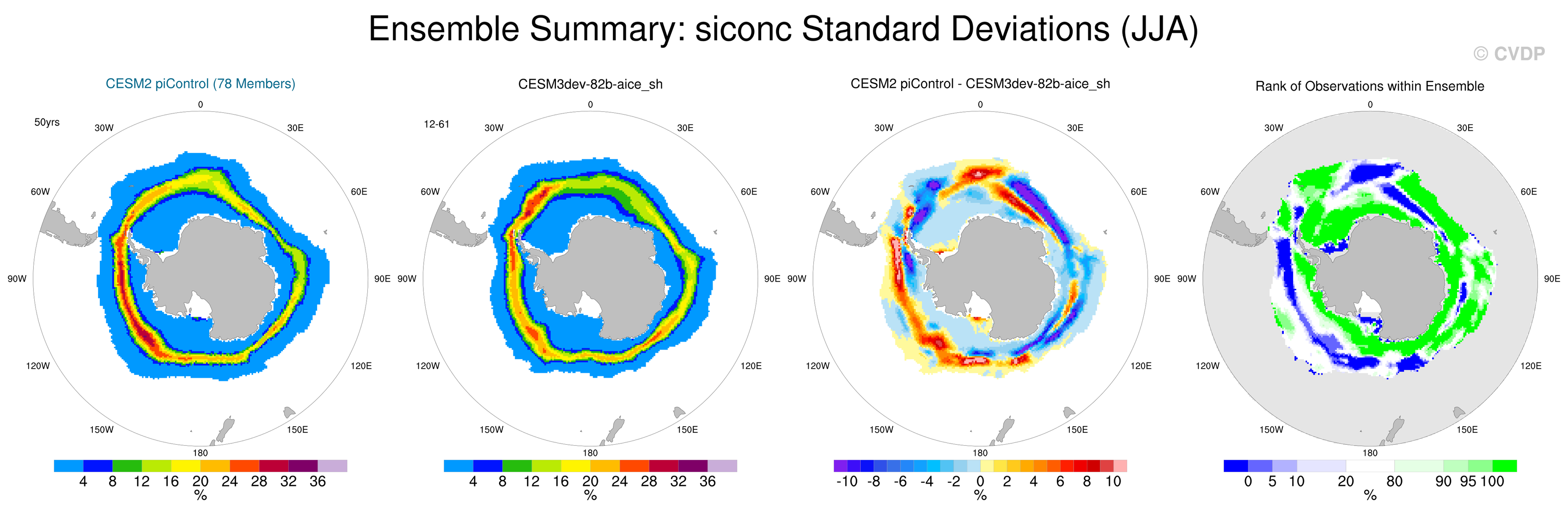 Ensemble Summary: siconc Standard Deviations (JJA)

© CVDP

CESM2 piControl (78 Members)

50yrs

0
30W
30E
60W
60E
90W
90E
120W
120E
150W
150E
180

4 8 12 16 20 24 28 32 36
%

CESM3dev-82b-aice_sh

12-61

0
30W
30E
60W
60E
90W
90E
120W
120E
150W
150E
180

4 8 12 16 20 24 28 32 36
%

CESM2 piControl - CESM3dev-82b-aice_sh

0
30W
30E
60W
60E
90W
90E
120W
120E
150W
150E
180

-10 -8 -6 -4 -2 0 2 4 6 8 10
%

Rank of Observations within Ensemble

0
30W
30E
60W
60E
90W
90E
120W
120E
150W
150E
180

0 5 10 20 80 90 95 100
%